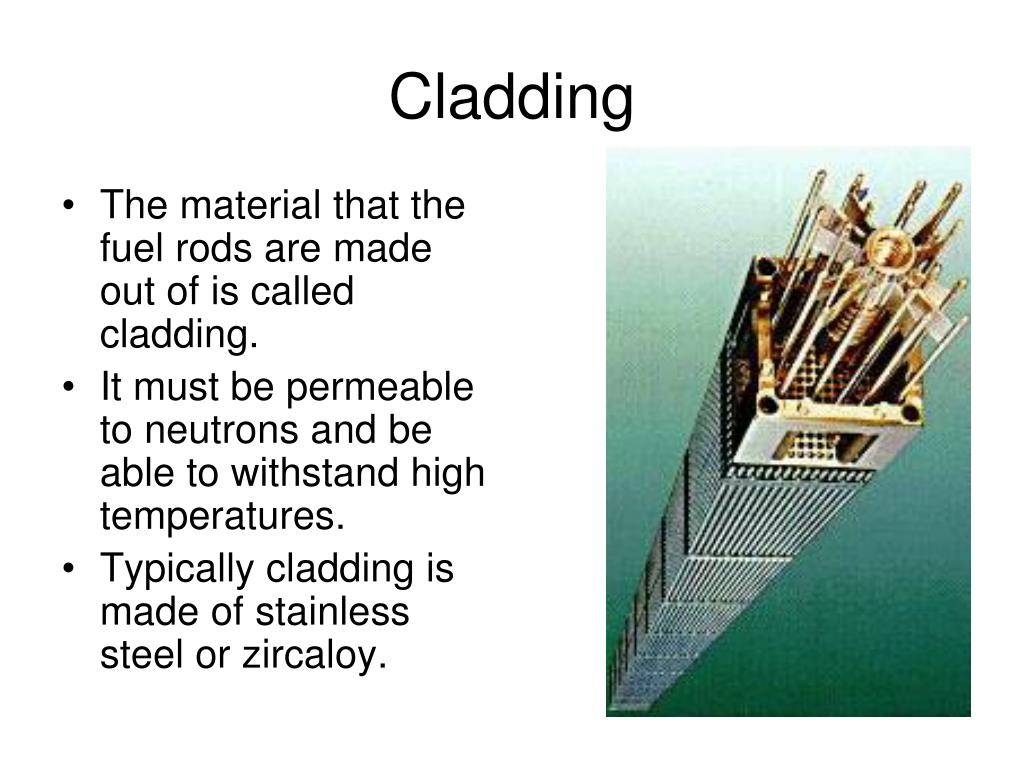 Cladding

• The material that the fuel rods are made out of is called cladding.
• It must be permeable to neutrons and be able to withstand high temperatures.
• Typically cladding is made of stainless steel or zircaloy.